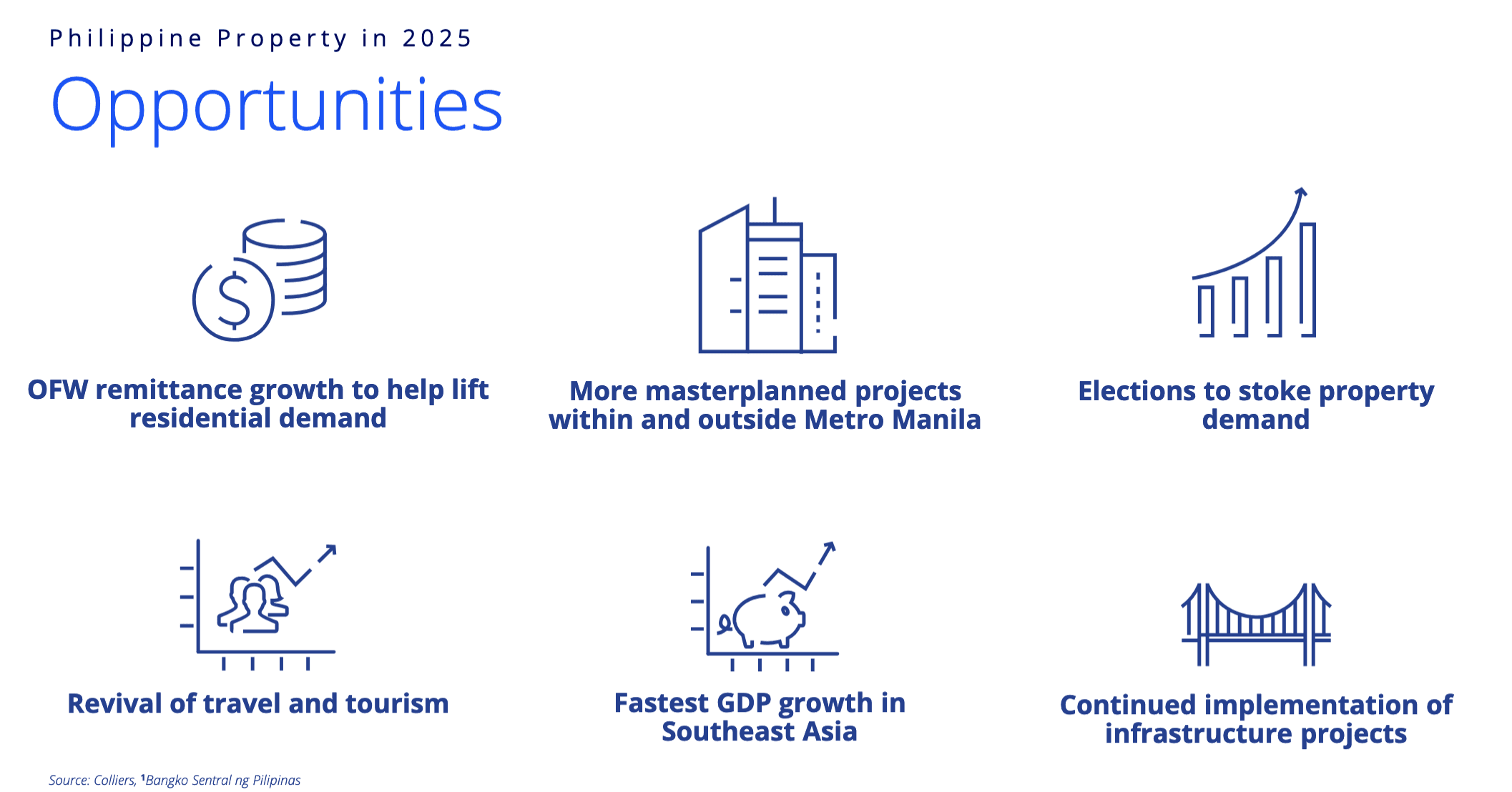 Philippine Property in 2025

Opportunities

OFW remittance growth to help lift residential demand

More masterplanned projects within and outside Metro Manila

Elections to stoke property demand

Revival of travel and tourism

Fastest GDP growth in Southeast Asia

Continued implementation of infrastructure projects

Source: Colliers, $^1$Bangko Sentral ng Pilipinas